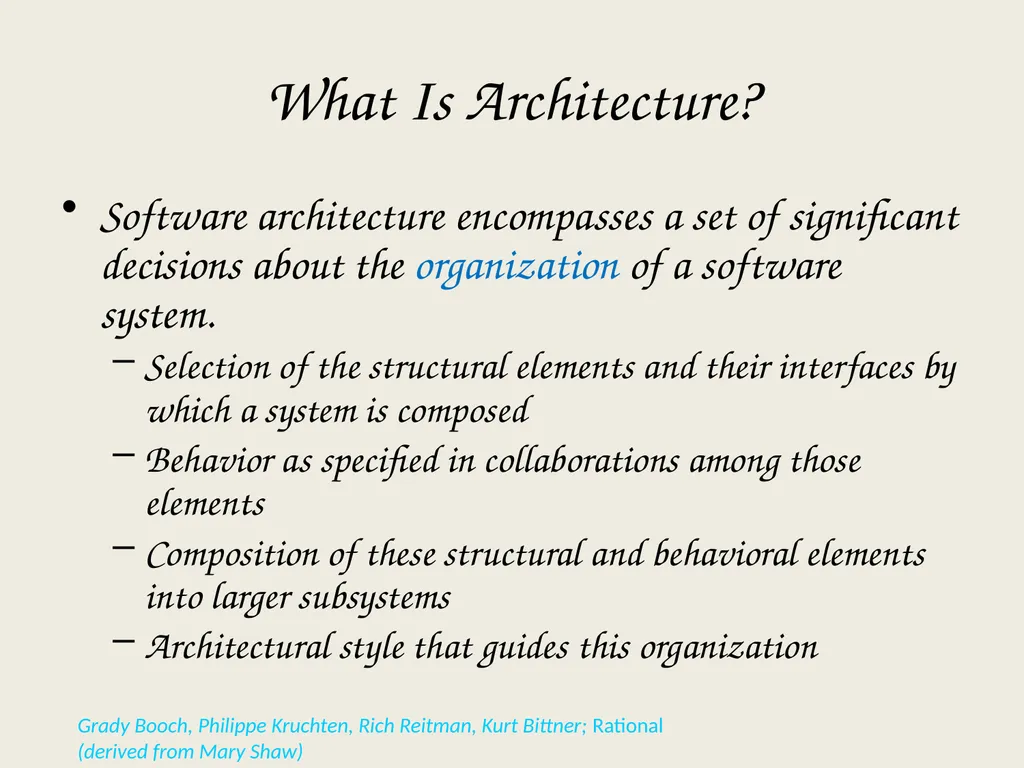 What Is Architecture?

• Software architecture encompasses a set of significant decisions about the organization of a software system.

– Selection of the structural elements and their interfaces by which a system is composed

– Behavior as specified in collaborations among those elements

– Composition of these structural and behavioral elements into larger subsystems

– Architectural style that guides this organization

Grady Booch, Philippe Kruchten, Rich Reitman, Kurt Bittner; Rational (derived from Mary Shaw)